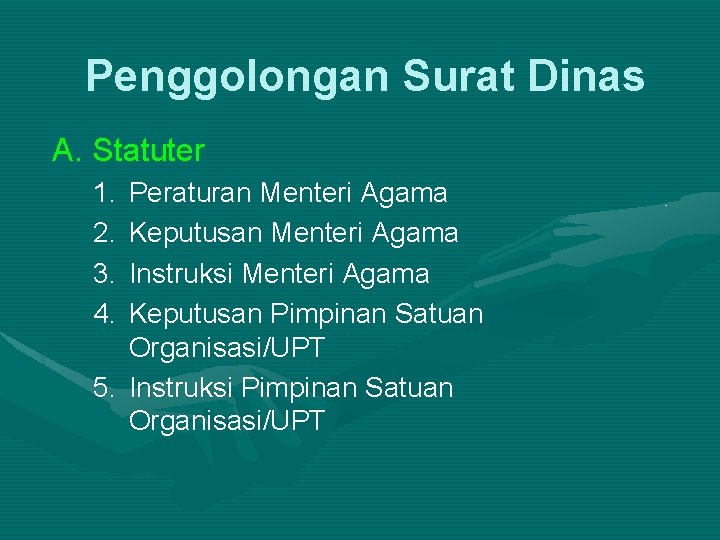 Penggolongan Surat Dinas

A. Statuter

1. Peraturan Menteri Agama
2. Keputusan Menteri Agama
3. Instruksi Menteri Agama
4. Keputusan Pimpinan Satuan Organisasi/UPT
5. Instruksi Pimpinan Satuan Organisasi/UPT